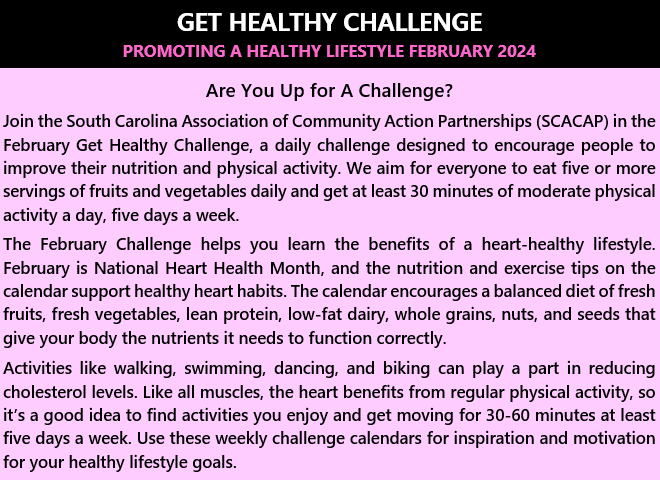 GET HEALTHY CHALLENGE

PROMOTING A HEALTHY LIFESTYLE FEBRUARY 2024

Are You Up for A Challenge?

Join the South Carolina Association of Community Action Partnerships (SCACAP) in the February Get Healthy Challenge, a daily challenge designed to encourage people to improve their nutrition and physical activity. We aim for everyone to eat five or more servings of fruits and vegetables daily and get at least 30 minutes of moderate physical activity a day, five days a week.

The February Challenge helps you learn the benefits of a heart-healthy lifestyle. February is National Heart Health Month, and the nutrition and exercise tips on the calendar support healthy heart habits. The calendar encourages a balanced diet of fresh fruits, fresh vegetables, lean protein, low-fat dairy, whole grains, nuts, and seeds that give your body the nutrients it needs to function correctly.

Activities like walking, swimming, dancing, and biking can play a part in reducing cholesterol levels. Like all muscles, the heart benefits from regular physical activity, so it's a good idea to find activities you enjoy and get moving for 30-60 minutes at least five days a week. Use these weekly challenge calendars for inspiration and motivation for your healthy lifestyle goals.